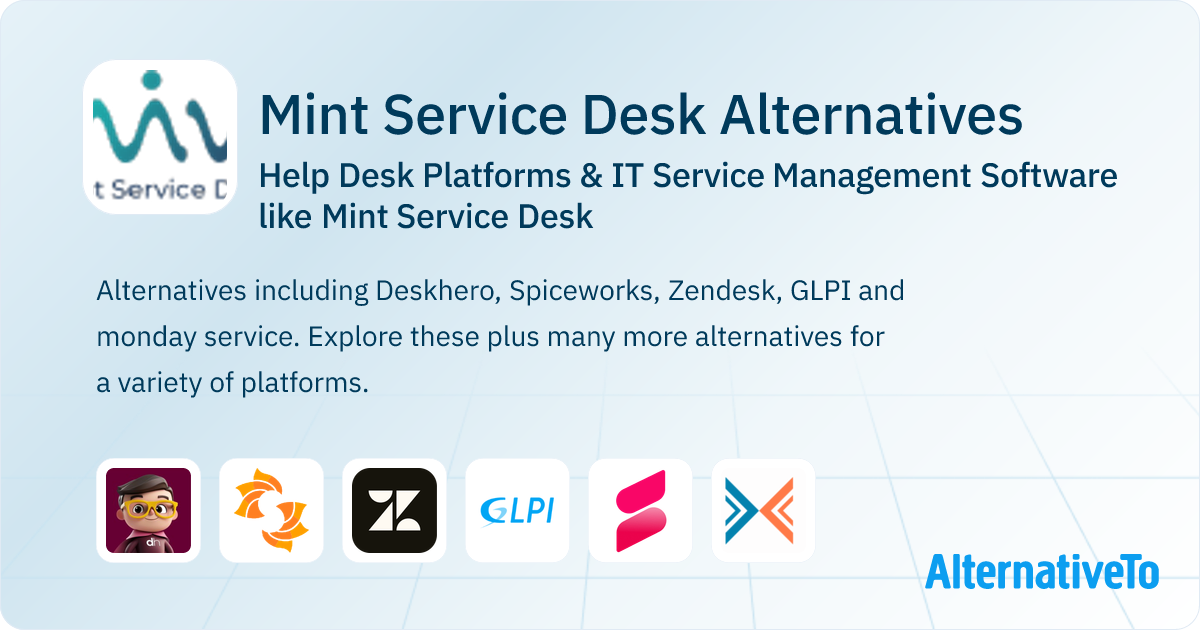 t Service D

Mint Service Desk Alternatives

Help Desk Platforms & IT Service Management Software like Mint Service Desk

Alternatives including Deskhero, Spiceworks, Zendesk, GLPI and monday service. Explore these plus many more alternatives for a variety of platforms.

GLPI

AlternativeTo